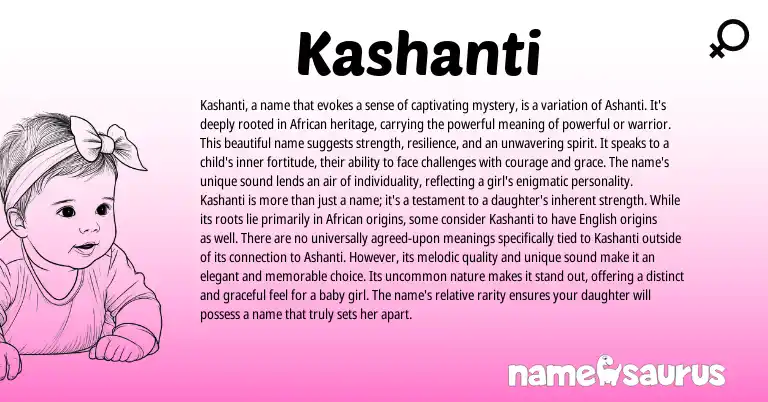 Kashanti

Kashanti, a name that evokes a sense of captivating mystery, is a variation of Ashanti. It's deeply rooted in African heritage, carrying the powerful meaning of powerful or warrior. This beautiful name suggests strength, resilience, and an unwavering spirit. It speaks to a child's inner fortitude, their ability to face challenges with courage and grace. The name's unique sound lends an air of individuality, reflecting a girl's enigmatic personality. Kashanti is more than just a name; it's a testament to a daughter's inherent strength. While its roots lie primarily in African origins, some consider Kashanti to have English origins as well. There are no universally agreed-upon meanings specifically tied to Kashanti outside of its connection to Ashanti. However, its melodic quality and unique sound make it an elegant and memorable choice. Its uncommon nature makes it stand out, offering a distinct and graceful feel for a baby girl. The name's relative rarity ensures your daughter will possess a name that truly sets her apart.

namesaurus